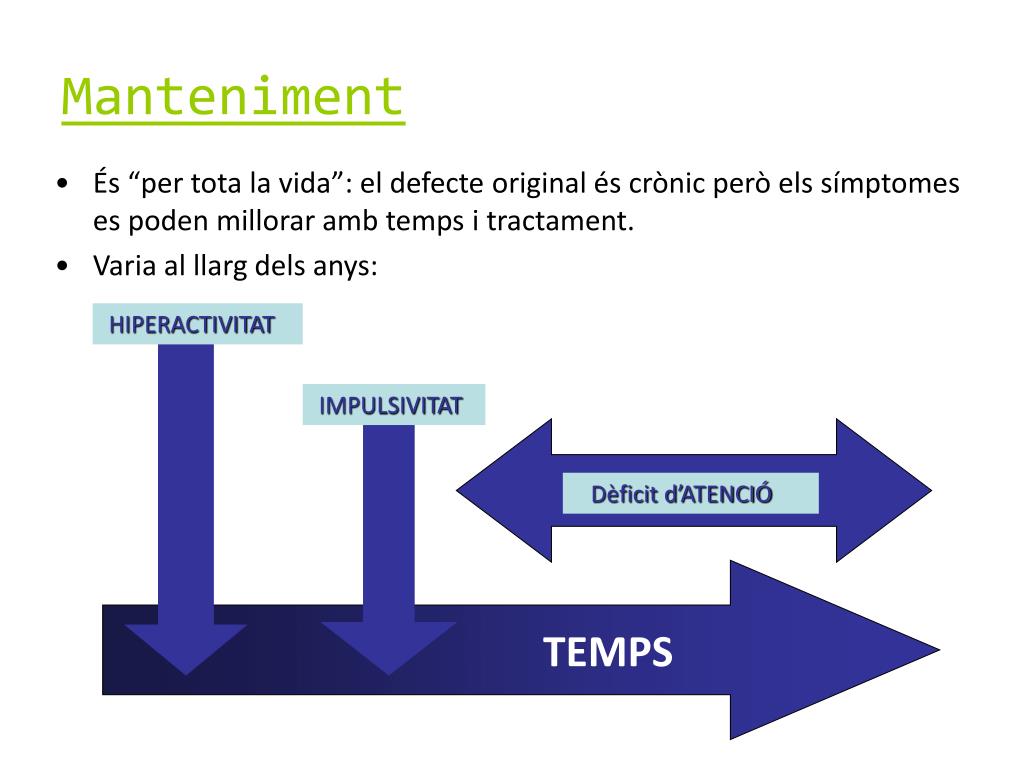 Manteniment

• És “per tota la vida”: el defecte original és crònic però els símptomes es poden millorar amb temps i tractament.
• Varia al llarg dels anys:

HIPERACTIVITAT

IMPULSIVITAT

Dèficit d’ATENCIÓ

TEMPS